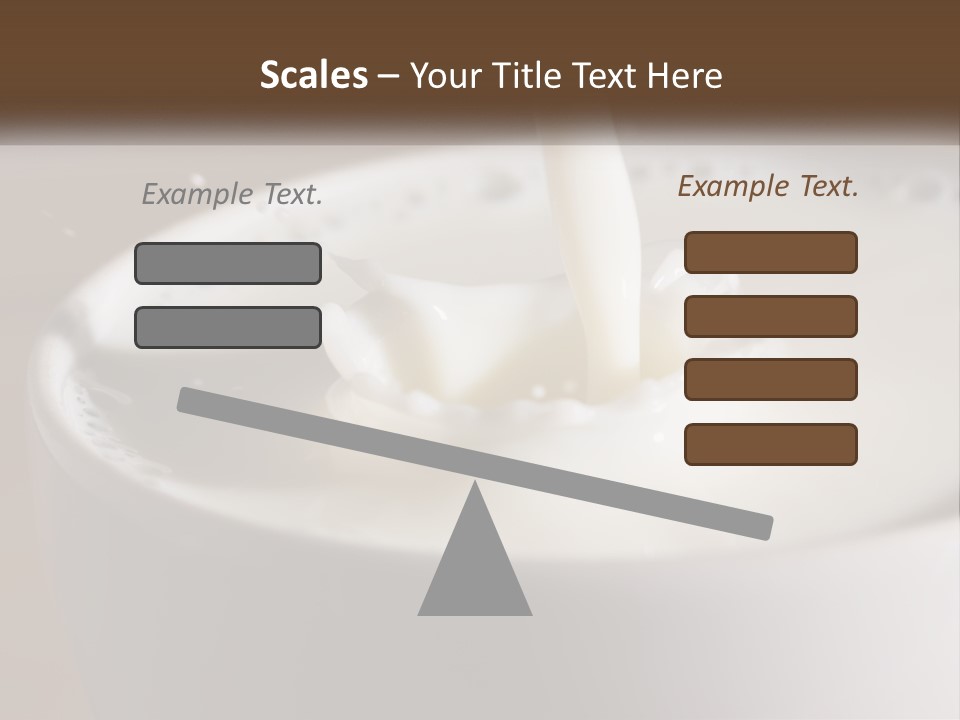 Scales – Your Title Text Here

Example Text.

Example Text.